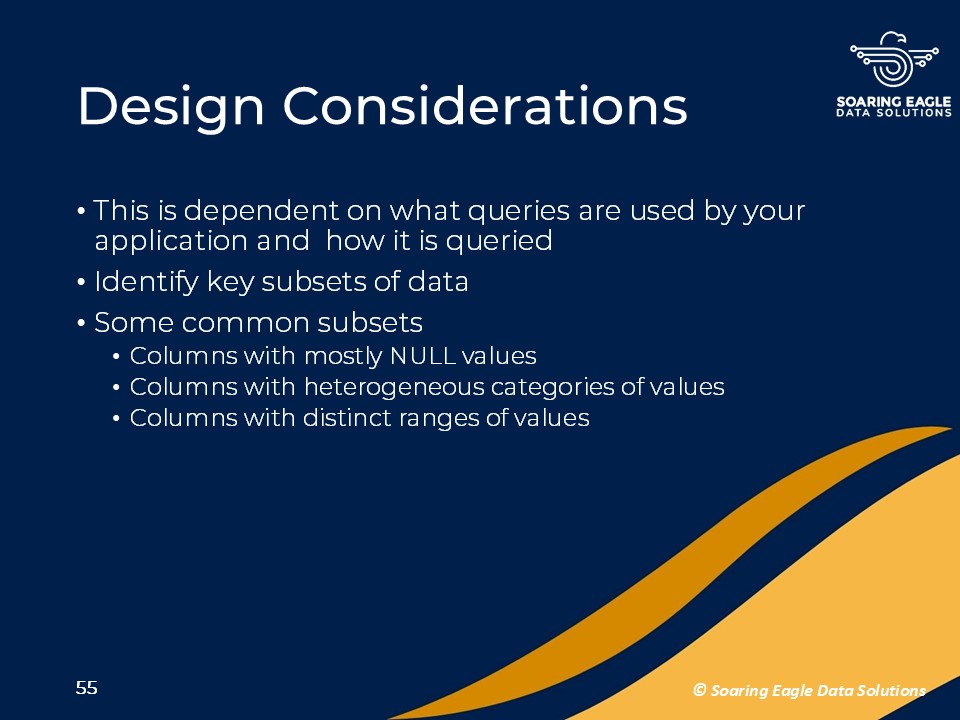 Design Considerations

SOARING EAGLE
DATA SOLUTIONS

• This is dependent on what queries are used by your application and how it is queried
• Identify key subsets of data
• Some common subsets
  • Columns with mostly NULL values
  • Columns with heterogeneous categories of values
  • Columns with distinct ranges of values

55

© Soaring Eagle Data Solutions